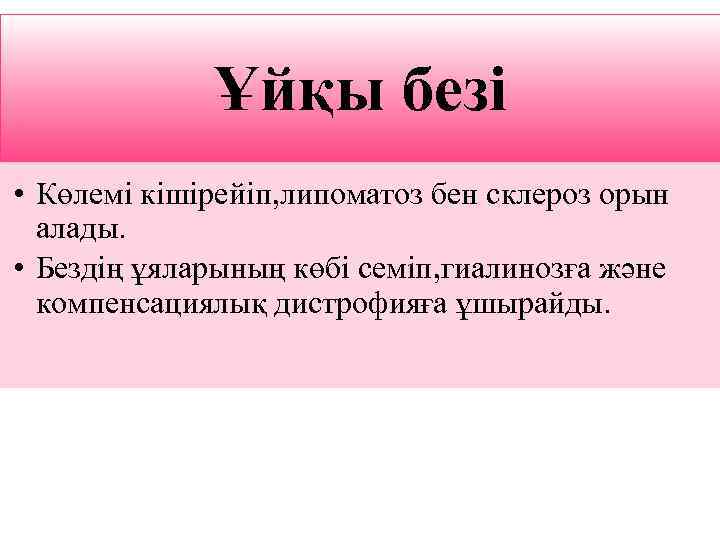 Ұйқы безі

• Көлемі кішірейіп,липоматоз бен склероз орын алады.
• Бездің ұяларының көбі семіп,гиалинозға және компенсациялық дистрофияға ұшырайды.